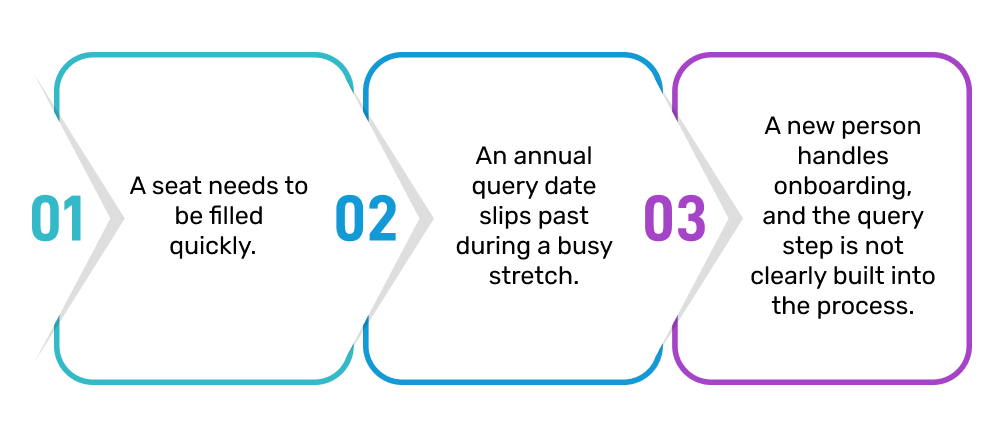 01

A seat needs to be filled quickly.

02

An annual query date slips past during a busy stretch.

03

A new person handles onboarding, and the query step is not clearly built into the process.